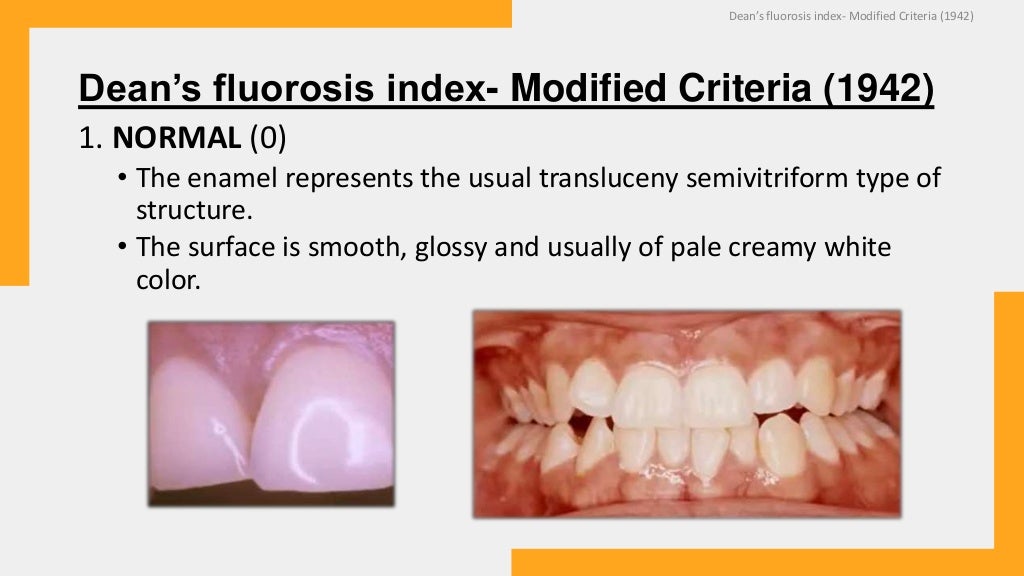 Dean's fluorosis index- Modified Criteria (1942)

Dean's fluorosis index- Modified Criteria (1942)

1. NORMAL (0)

• The enamel represents the usual transluceny semivitriform type of structure.

• The surface is smooth, glossy and usually of pale creamy white color.